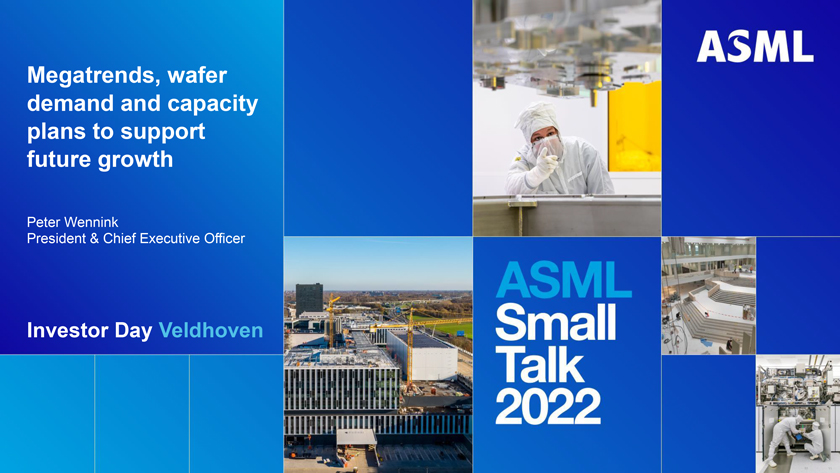 Megatrends, wafer demand and capacity plans to support future growth

Peter Wennink
President & Chief Executive Officer

Investor Day Veldhoven

ASML

ASML Small Talk 2022